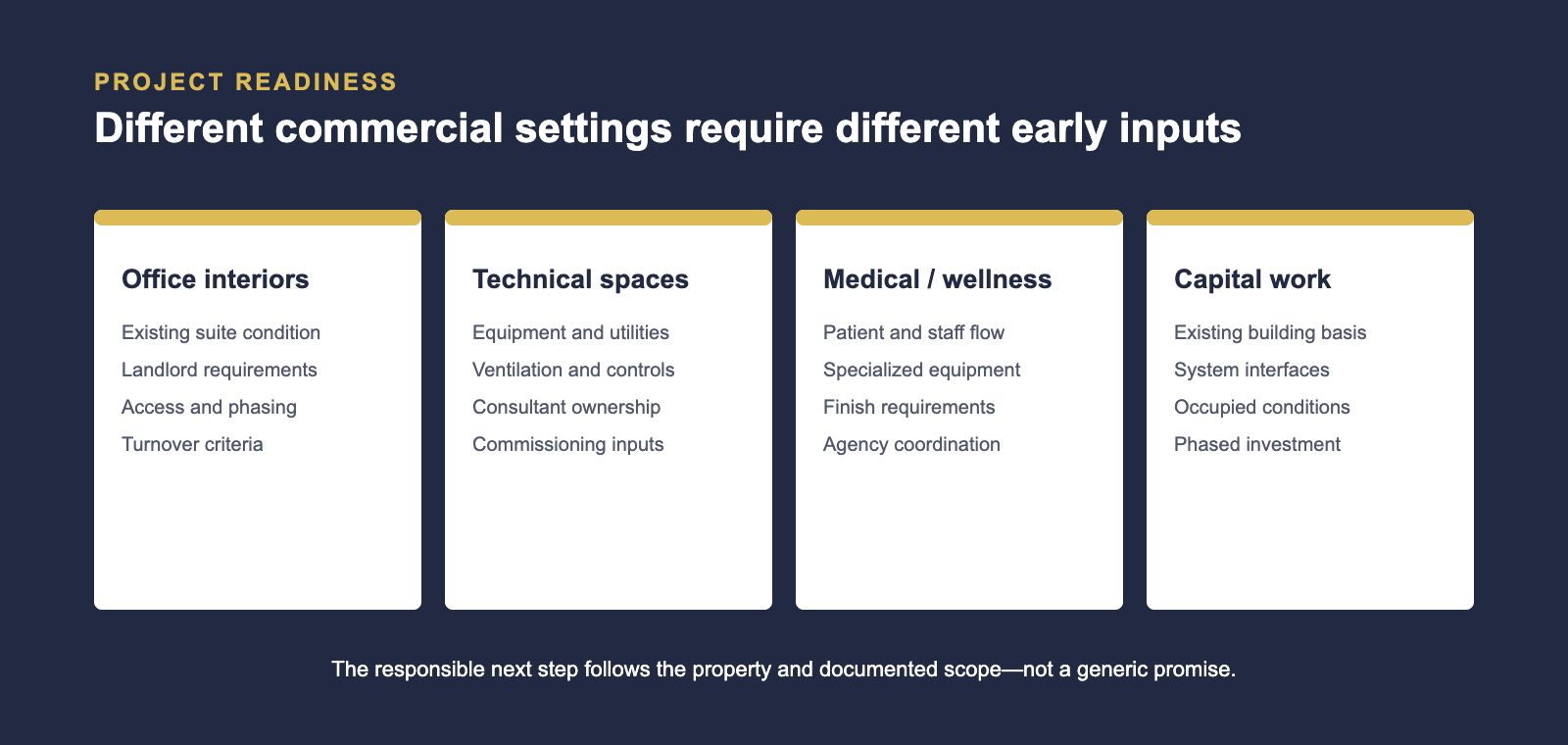 PROJECT READINESS

Different commercial settings require different early inputs

Office interiors

Existing suite condition
Landlord requirements
Access and phasing
Turnover criteria

Technical spaces

Equipment and utilities
Ventilation and controls
Consultant ownership
Commissioning inputs

Medical / wellness

Patient and staff flow
Specialized equipment
Finish requirements
Agency coordination

Capital work

Existing building basis
System interfaces
Occupied conditions
Phased investment

The responsible next step follows the property and documented scope—not a generic promise.